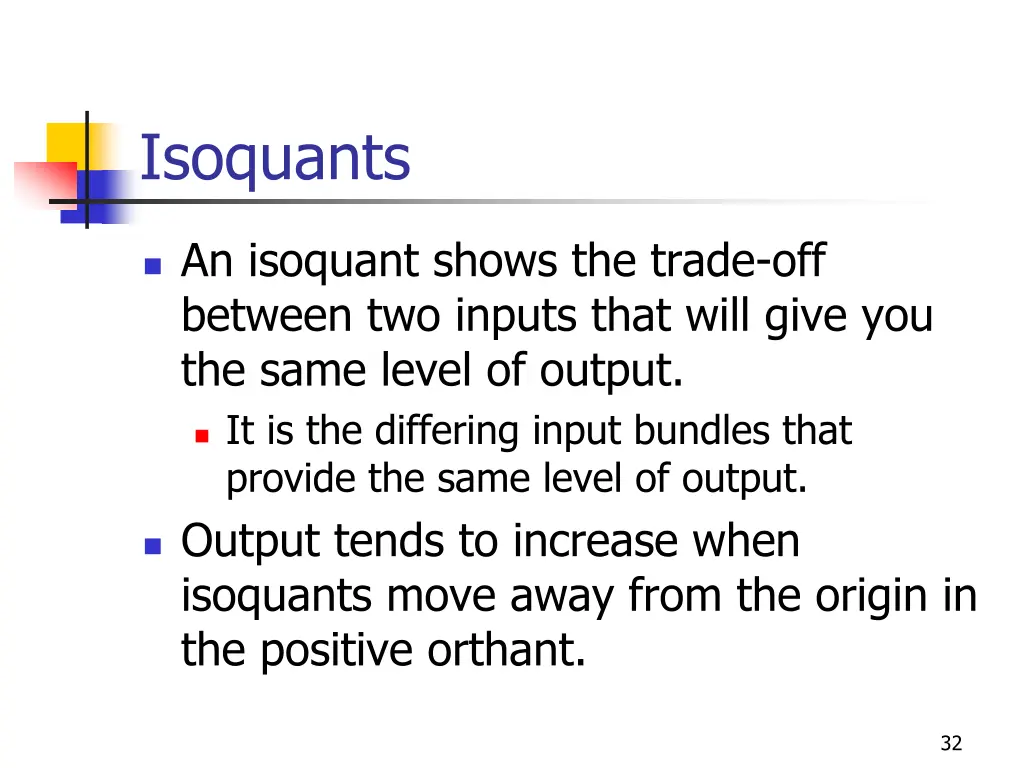 Isoquants

An isoquant shows the trade-off between two inputs that will give you the same level of output.

It is the differing input bundles that provide the same level of output.

Output tends to increase when isoquants move away from the origin in the positive orthant.

32